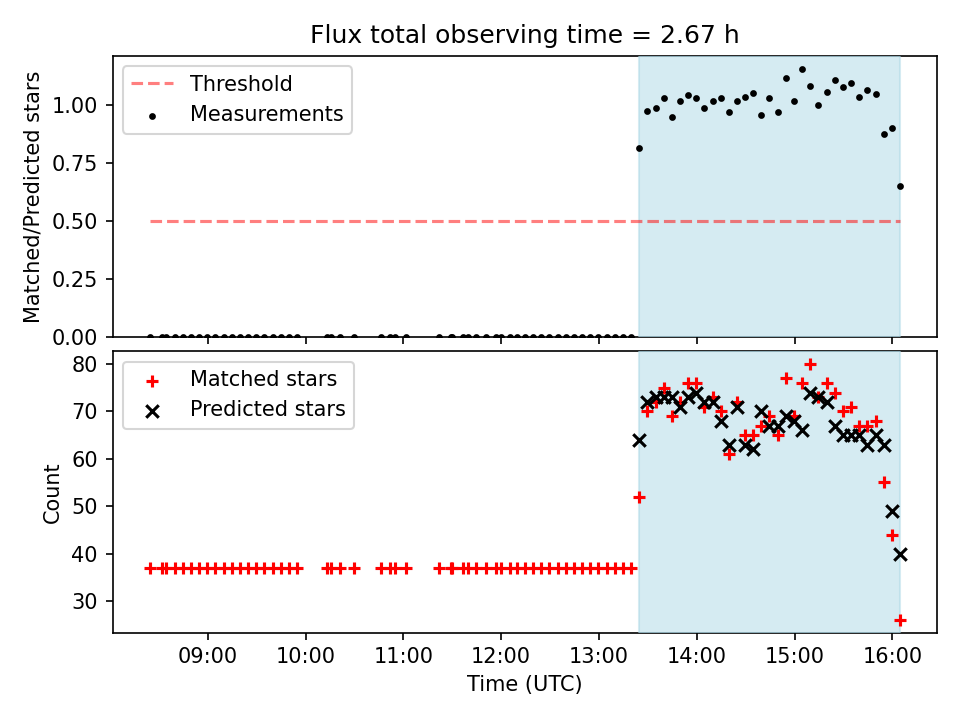 Flux total observing time = 2.67 h

Threshold
Measurements

Matched/Predicted stars

1.00
0.75
0.50
0.25
0.00

Matched stars
Predicted stars

Count

80
70
60
50
40
30

09:00
10:00
11:00
12:00
13:00
14:00
15:00
16:00

Time (UTC)